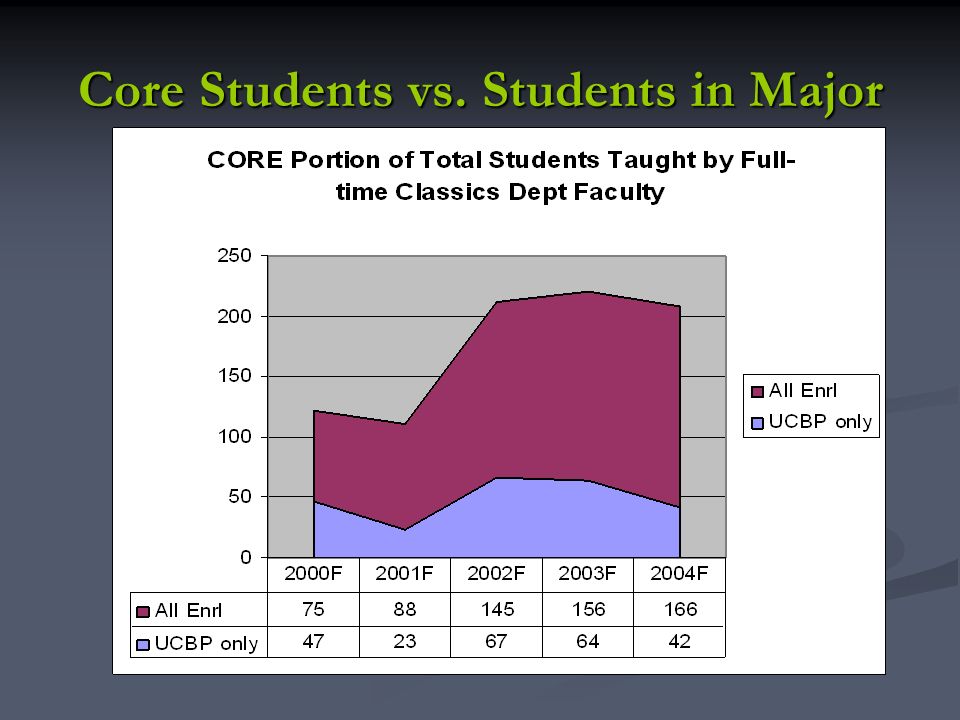 Core Students vs. Students in Major

CORE Portion of Total Students Taught by Full-time Classics Dept Faculty

250
200
150
100
50
0

All Enrl
UCBP only

| | 2000F | 2001F | 2002F | 2003F | 2004F |
|---|---|---|---|---|---|
| All Enrl | 75 | 88 | 145 | 156 | 166 |
| UCBP only | 47 | 23 | 67 | 64 | 42 |